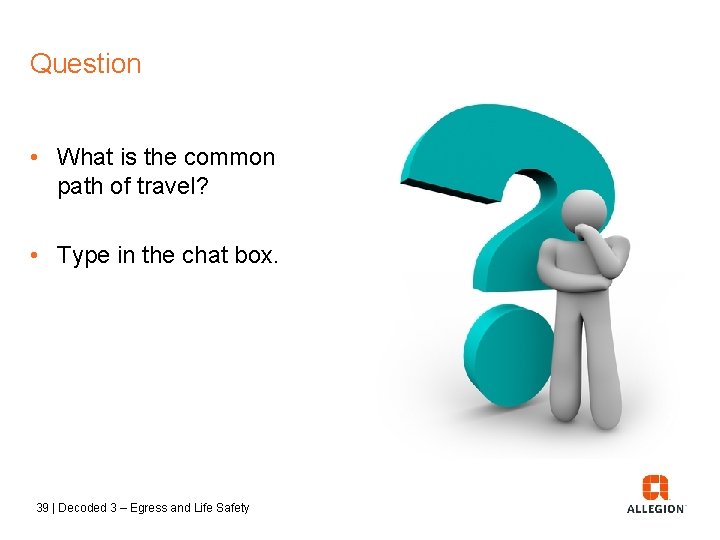 Question

• What is the common path of travel?

• Type in the chat box.

39 | Decoded 3 – Egress and Life Safety

ALLEGION